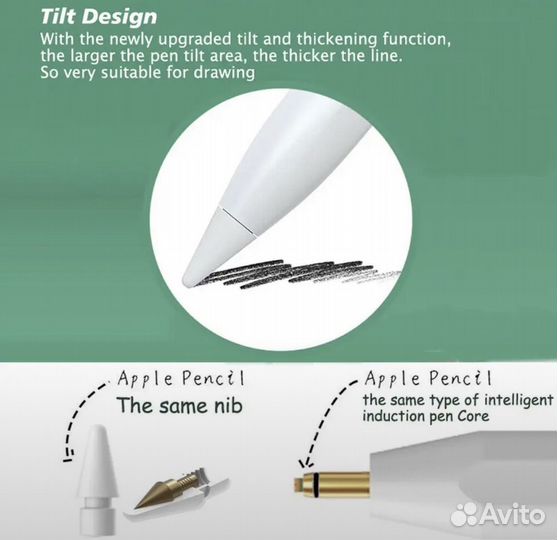 Tilt Design
With the newly upgraded tilt and thickening function, the larger the pen tilt area, the thicker the line.
So very suitable for drawing

Apple Pencil
The same nib

Apple Pencil
the same type of intelligent induction pen Core

Avito